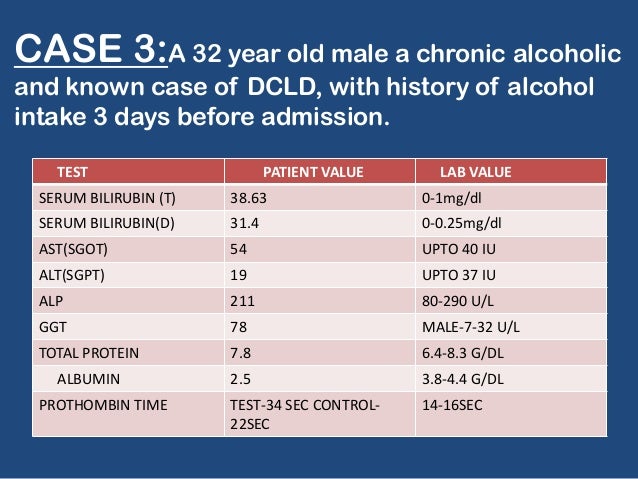 CASE 3:A 32 year old male a chronic alcoholic and known case of DCLD, with history of alcohol intake 3 days before admission.

| TEST | PATIENT VALUE | LAB VALUE |
|---|---|---|
| SERUM BILIRUBIN (T) | 38.63 | 0-1mg/dl |
| SERUM BILIRUBIN(D) | 31.4 | 0-0.25mg/dl |
| AST(SGOT) | 54 | UPTO 40 IU |
| ALT(SGPT) | 19 | UPTO 37 IU |
| ALP | 211 | 80-290 U/L |
| GGT | 78 | MALE-7-32 U/L |
| TOTAL PROTEIN | 7.8 | 6.4-8.3 G/DL |
| ALBUMIN | 2.5 | 3.8-4.4 G/DL |
| PROTHOMBIN TIME | TEST-34 SEC CONTROL-22SEC | 14-16SEC |